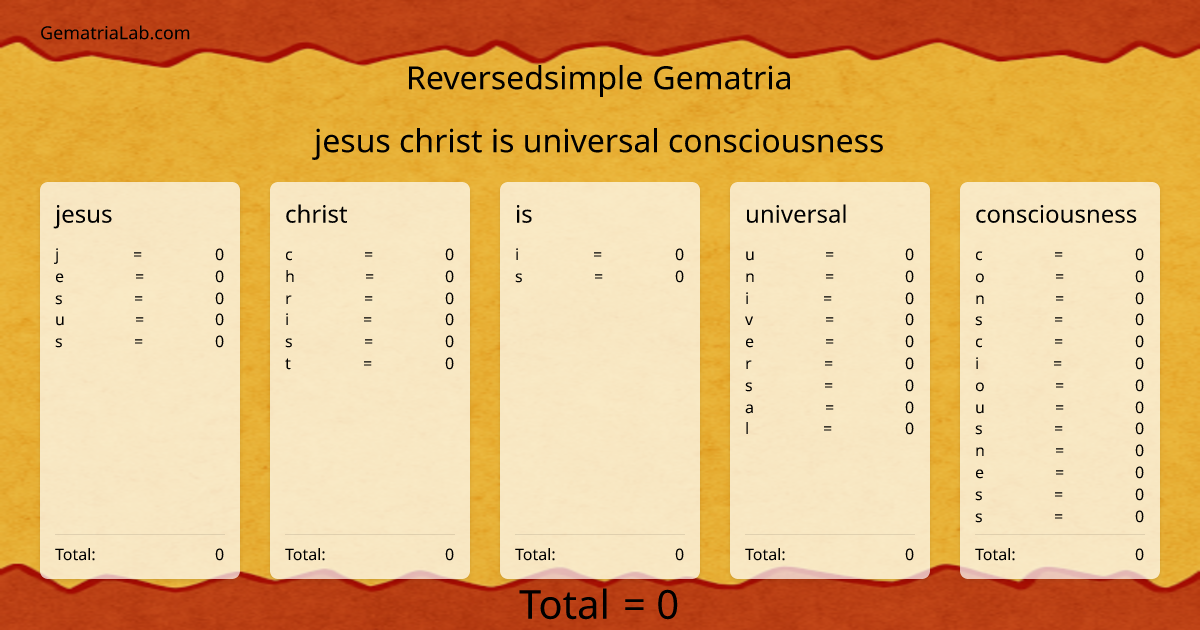 GematriaLab.com

Reversedsimple Gematria

jesus christ is universal consciousness

jesus

j = 0
e = 0
s = 0
u = 0
s = 0

Total: 0

christ

c = 0
h = 0
r = 0
i = 0
s = 0
t = 0

Total: 0

is

i = 0
s = 0

Total: 0

universal

u = 0
n = 0
i = 0
v = 0
e = 0
r = 0
s = 0
a = 0
l = 0

Total: 0

consciousness

c = 0
o = 0
n = 0
s = 0
c = 0
i = 0
o = 0
u = 0
s = 0
n = 0
e = 0
s = 0
s = 0

Total: 0

Total = 0